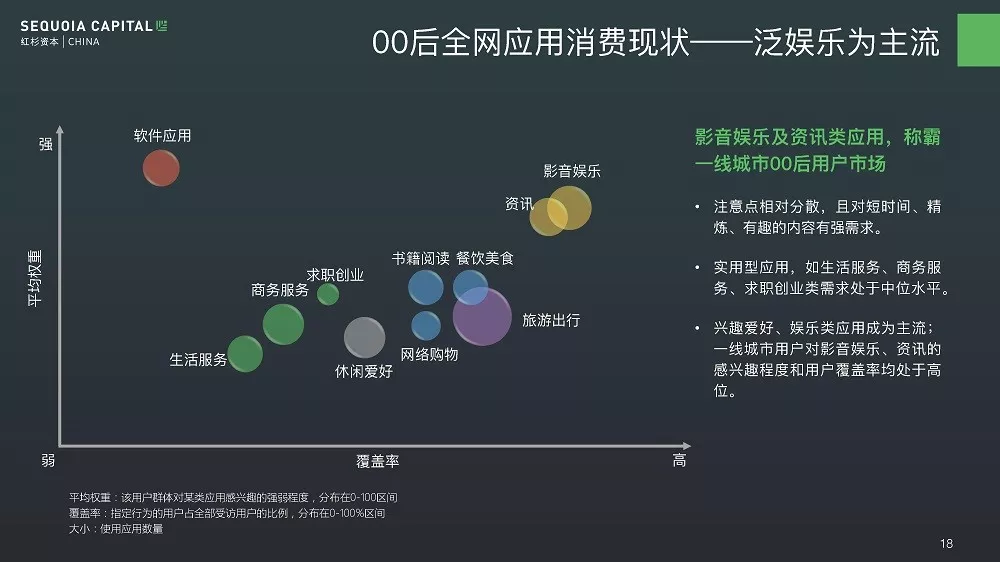 SEQUOIA CAPITAL
红杉资本 | CHINA

00后全网应用消费现状——泛娱乐为主流

强
平均权重
弱
覆盖率
高

软件应用
影音娱乐
资讯
书籍阅读
餐饮美食
求职创业
商务服务
旅游出行
网络购物
休闲爱好
生活服务

影音娱乐及资讯类应用，称霸一线城市00后用户市场

• 注意点相对分散，且对短时间、精炼、有趣的内容有强需求。

• 实用型应用，如生活服务、商务服务、求职创业类需求处于中位水平。

• 兴趣爱好、娱乐类应用成为主流；一线城市用户对影音娱乐、资讯的感兴趣程度和用户覆盖率均处于高位。

平均权重：该用户群体对某类应用感兴趣的强弱程度，分布在0-100区间
覆盖率：指定行为的用户占全部受访用户的比例，分布在0-100%区间
大小：使用应用数量

18